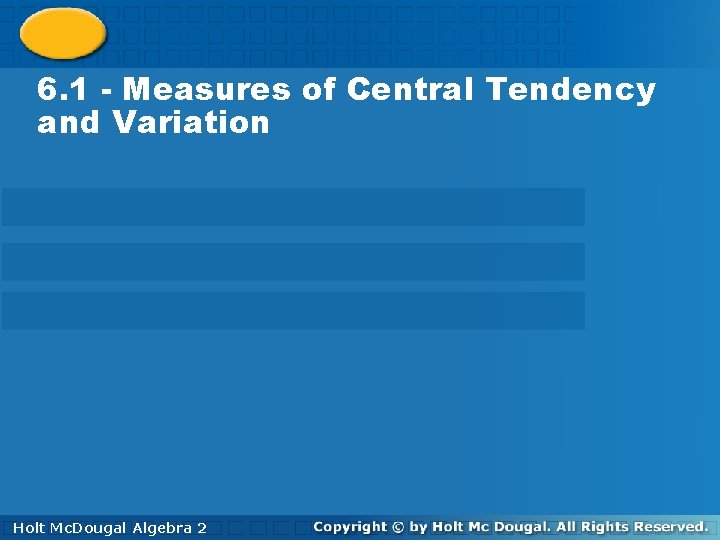 6.1 - Measures of Central Tendency and Variation

Holt McDougal Algebra 2

Copyright © by Holt Mc Dougal. All Rights Reserved.